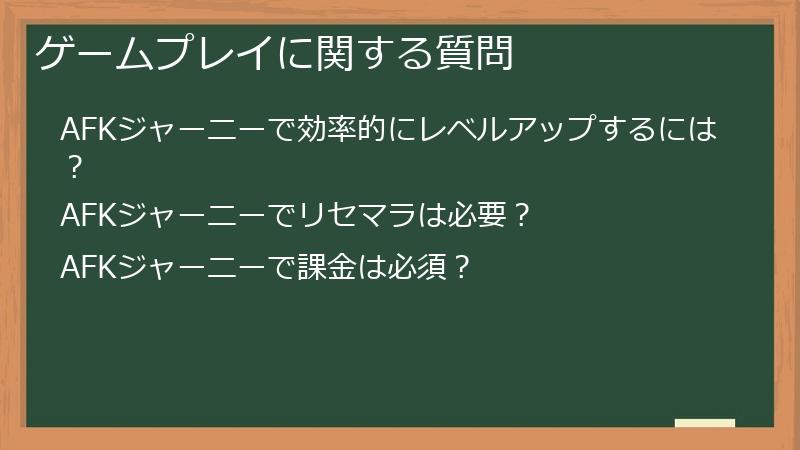 ゲームプレイに関する質問

AFKジャーニーで効率的にレベルアップするには？

AFKジャーニーでリセマラは必要？

AFKジャーニーで課金は必須？